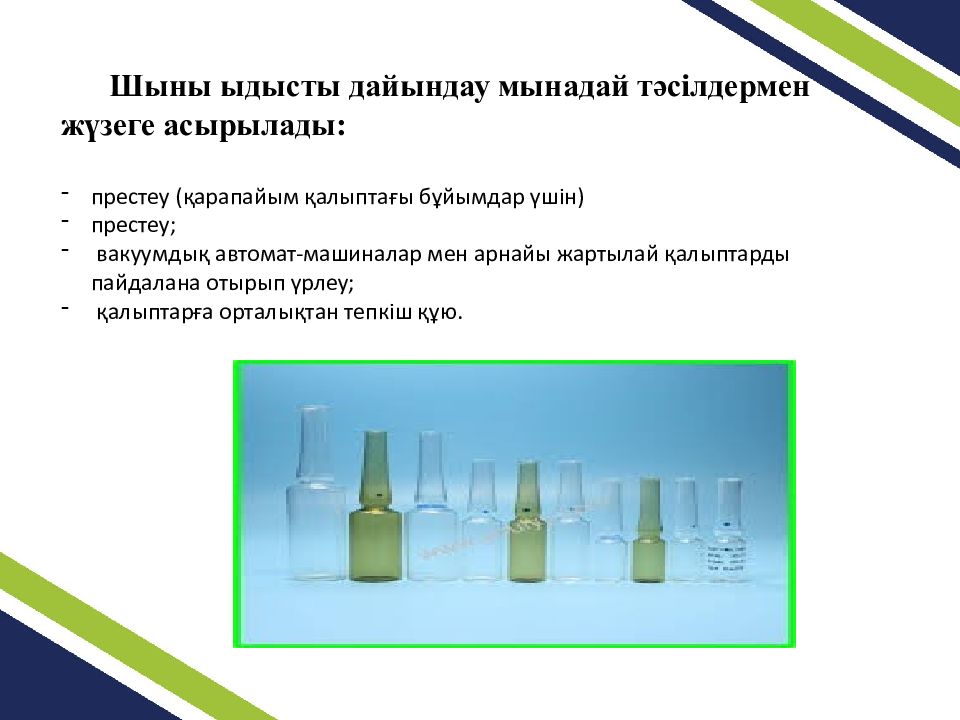 Шыны ыдысты дайындау мынадай тәсілдермен жүзеге асырылады:

- престеу (қарапайым қалыптағы бұйымдар үшін)
- престеу;
- вакуумдық автомат-машиналар мен арнайы жартылай қалыптарды пайдалана отырып үрлеу;
- қалыптарға орталықтан тепкіш құю.